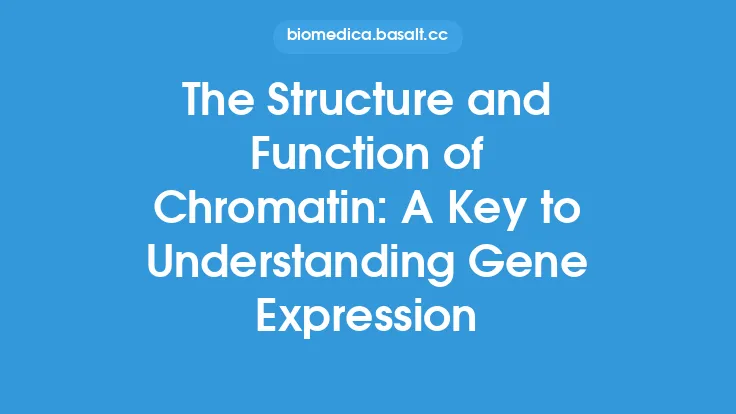 biomedica.basalt.cc

The Structure and Function of Chromatin: A Key to Understanding Gene Expression